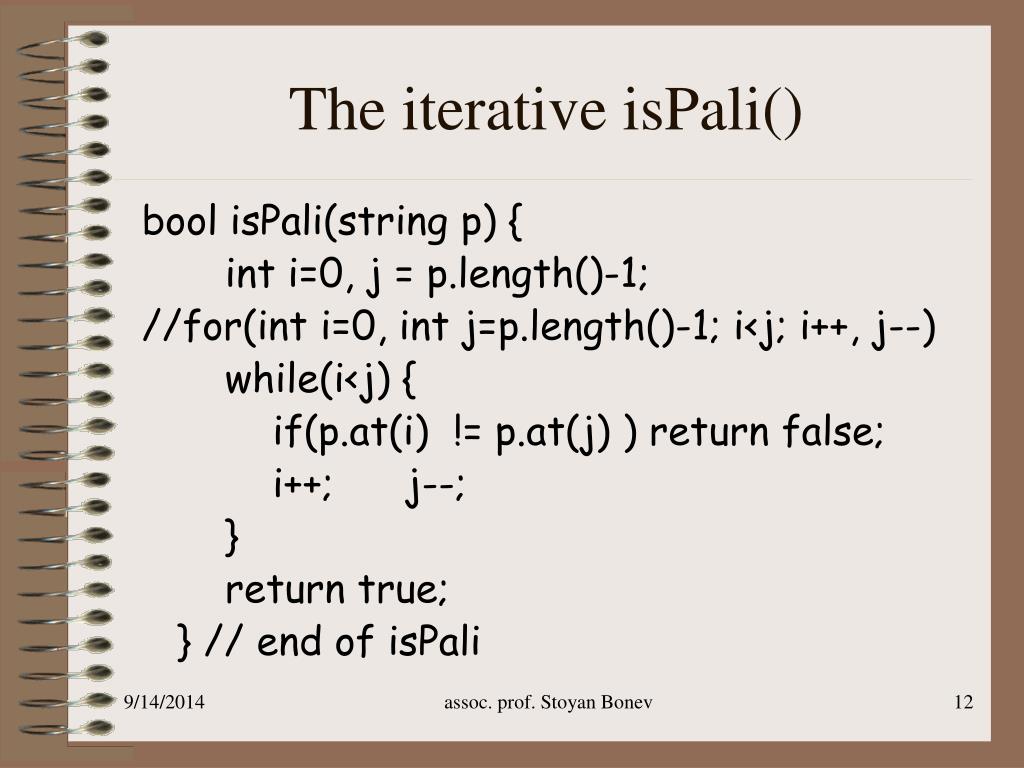 The iterative isPali()

bool isPali(string p) {
int i=0, j = p.length()-1;
//for(int i=0, int j=p.length()-1; i<j; i++, j--)
while(i<j) {
if(p.at(i)  != p.at(j) ) return false;
i++;      j--;
}
return true;
} // end of isPali

9/14/2014

assoc. prof. Stoyan Bonev

12